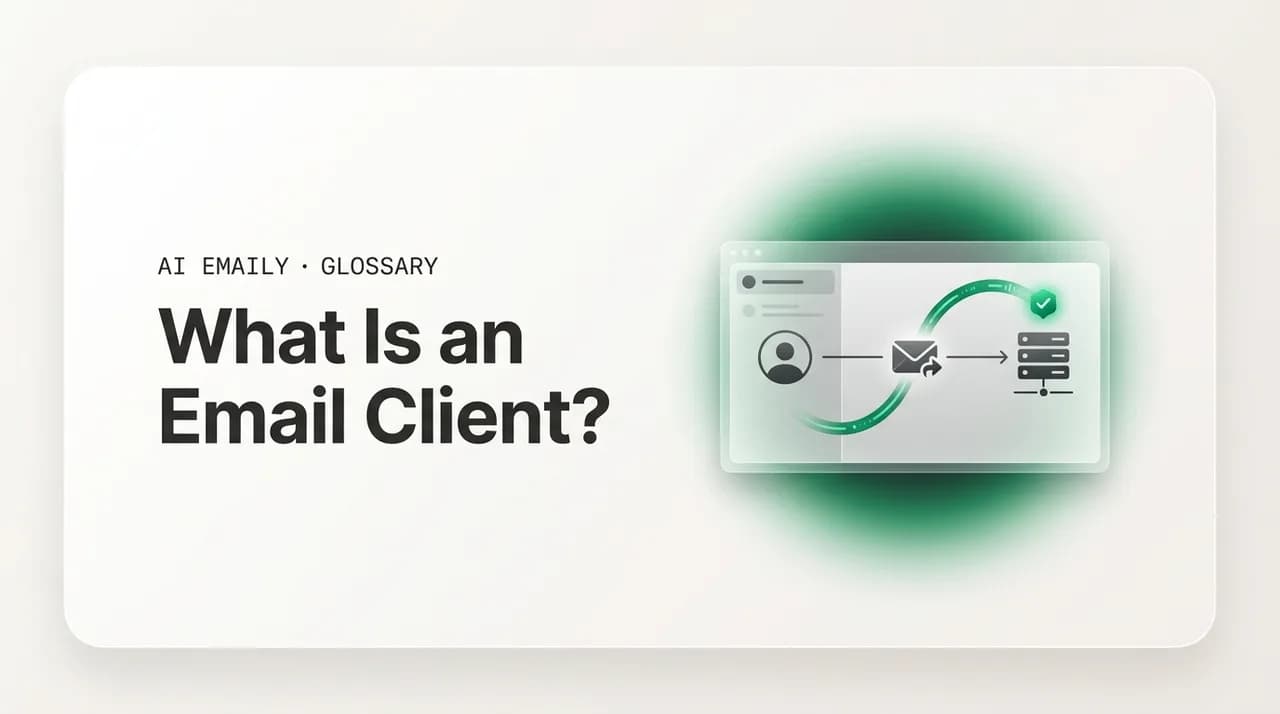 AI EMAILY · GLOSSARY

What Is an Email Client?